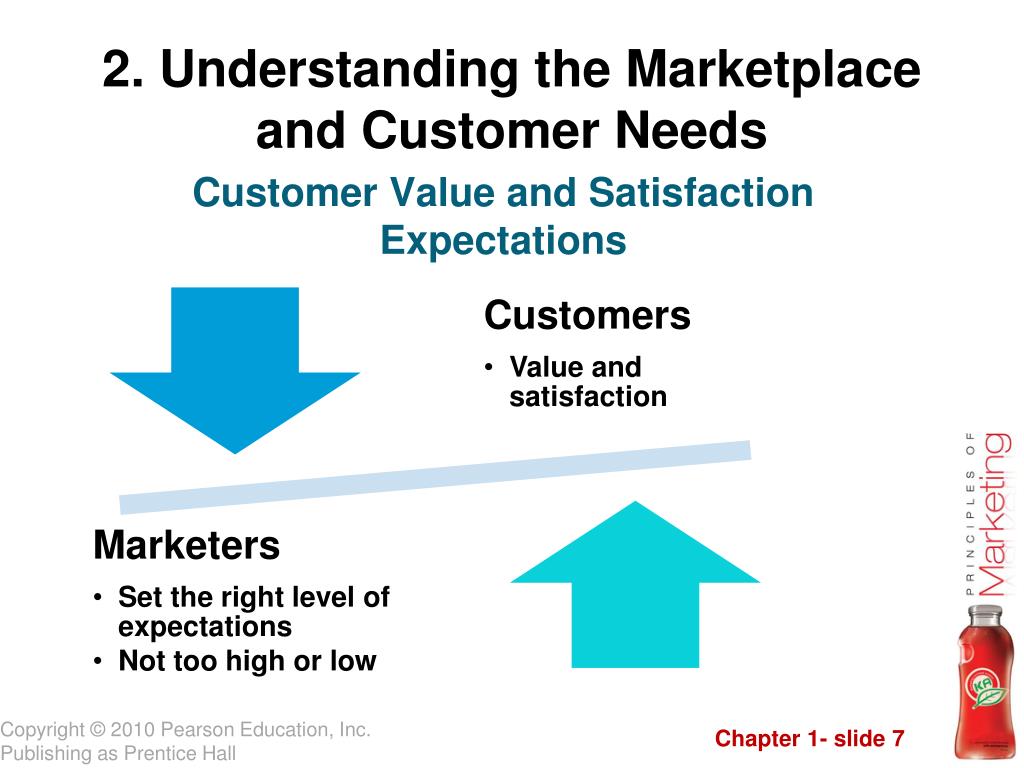 2. Understanding the Marketplace and Customer Needs

Customer Value and Satisfaction Expectations

Customers

• Value and satisfaction

Marketers

• Set the right level of expectations
• Not too high or low

PRINCIPLES OF Marketing

Copyright © 2010 Pearson Education, Inc. Publishing as Prentice Hall

Chapter 1- slide 7